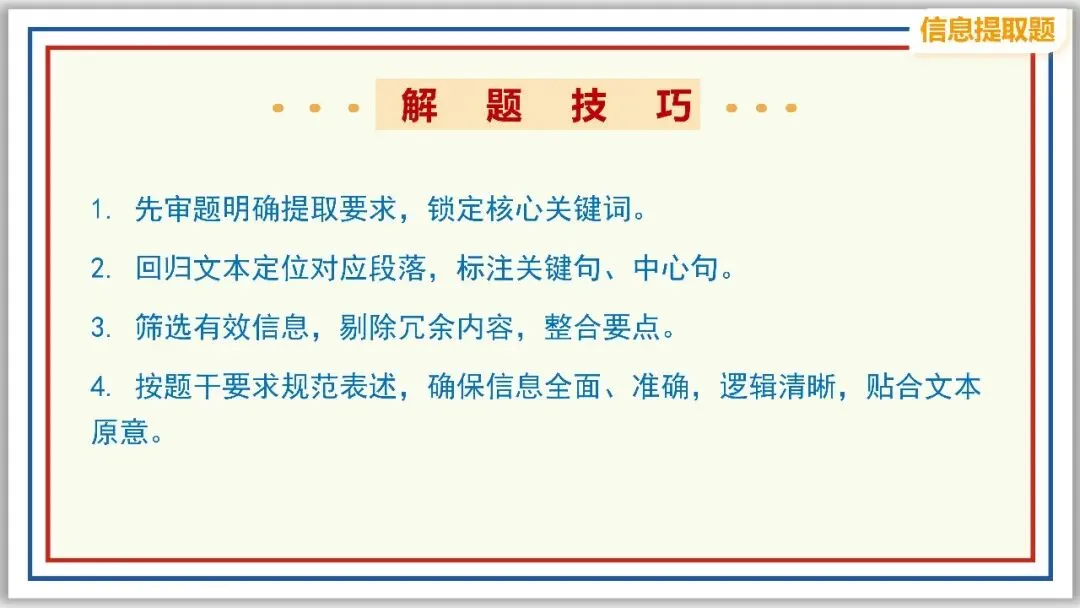 信息提取题

解 题 技 巧

1. 先审题明确提取要求，锁定核心关键词。

2. 回归文本定位对应段落，标注关键句、中心句。

3. 筛选有效信息，剔除冗余内容，整合要点。

4. 按题干要求规范表述，确保信息全面、准确，逻辑清晰，贴合文本原意。